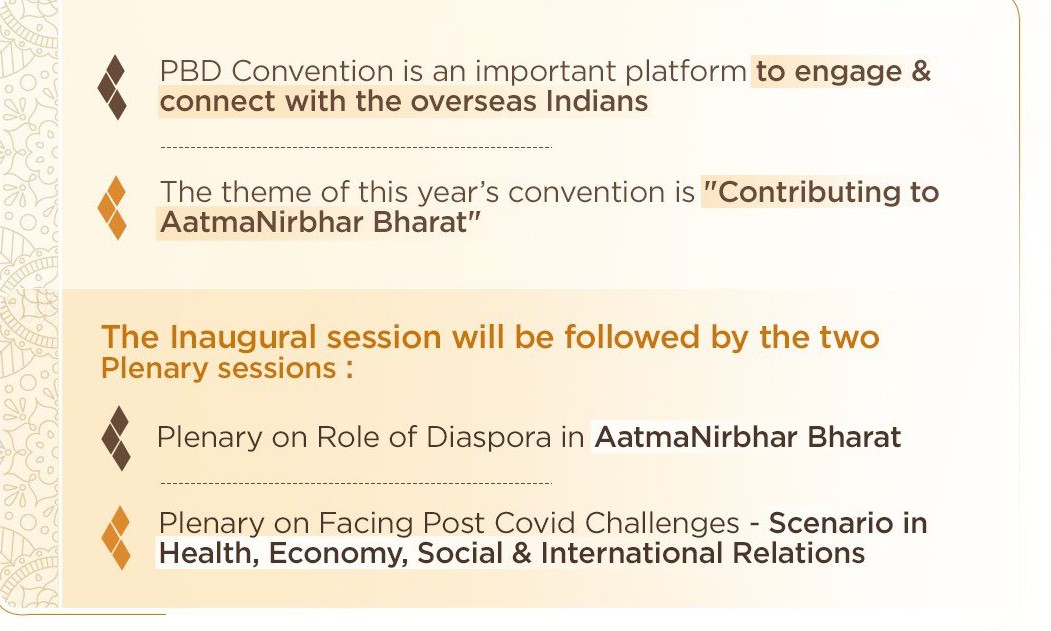 PBD Convention is an important platform to engage & connect with the overseas Indians

The theme of this year's convention is "Contributing to AatmaNirbhar Bharat"

The Inaugural session will be followed by the two Plenary sessions :

Plenary on Role of Diaspora in AatmaNirbhar Bharat

Plenary on Facing Post Covid Challenges - Scenario in Health, Economy, Social & International Relations